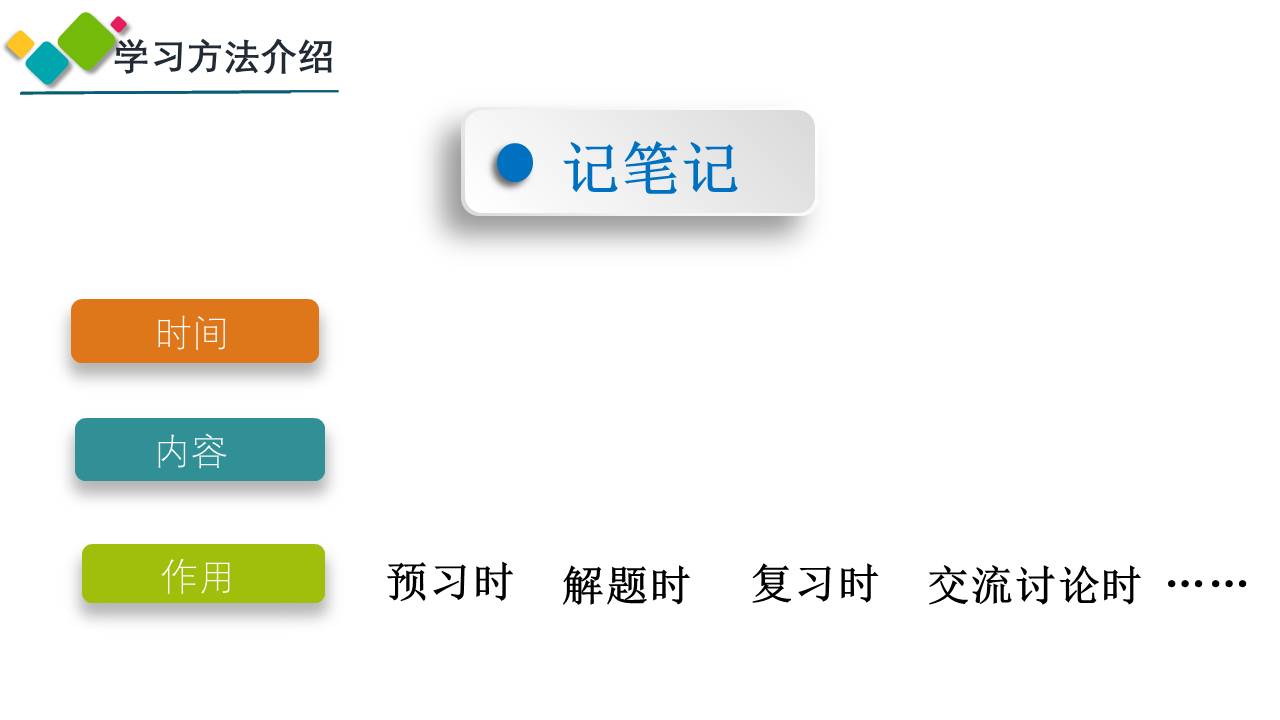 学习方法介绍

记笔记

时间

内容

作用

预习时　解题时　复习时　交流讨论时 ……